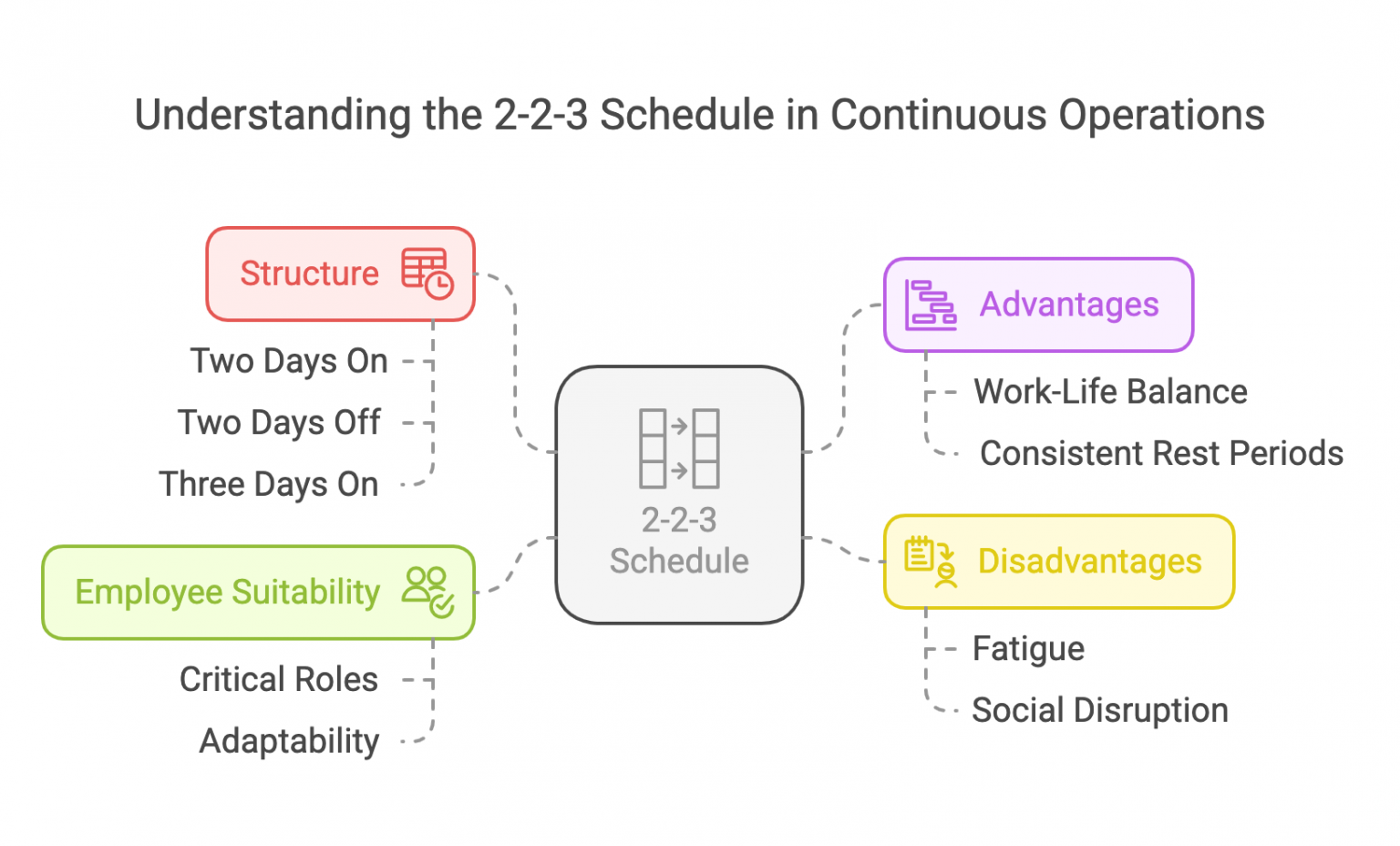 Understanding the 2-2-3 Schedule in Continuous Operations

Structure

Two Days On

Two Days Off

Three Days On

Employee Suitability

Critical Roles

Adaptability

2-2-3 Schedule

Advantages

Work-Life Balance

Consistent Rest Periods

Disadvantages

Fatigue

Social Disruption